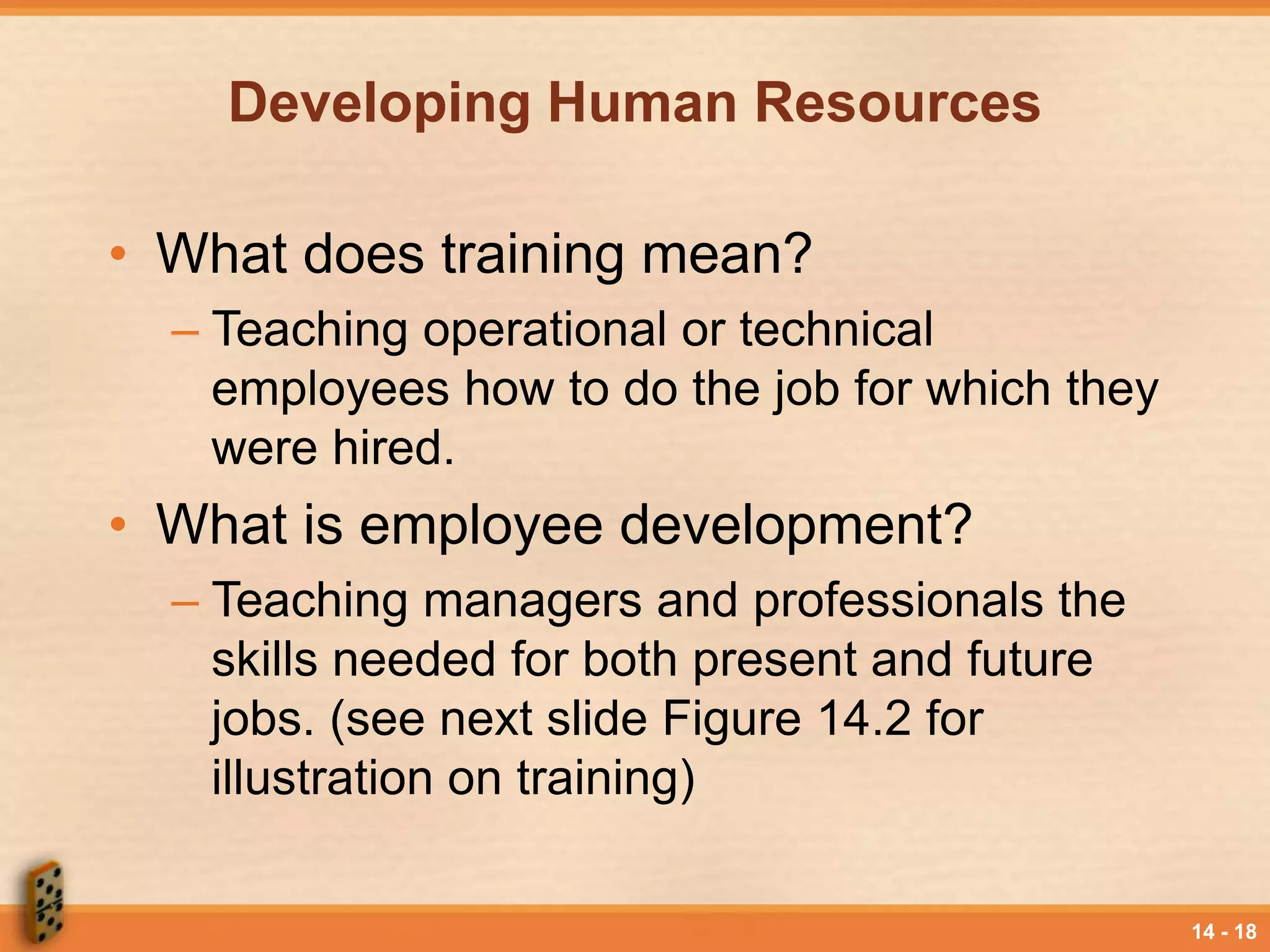 Developing Human Resources

• What does training mean?
– Teaching operational or technical employees how to do the job for which they were hired.

• What is employee development?
– Teaching managers and professionals the skills needed for both present and future jobs. (see next slide Figure 14.2 for illustration on training)

14 - 18